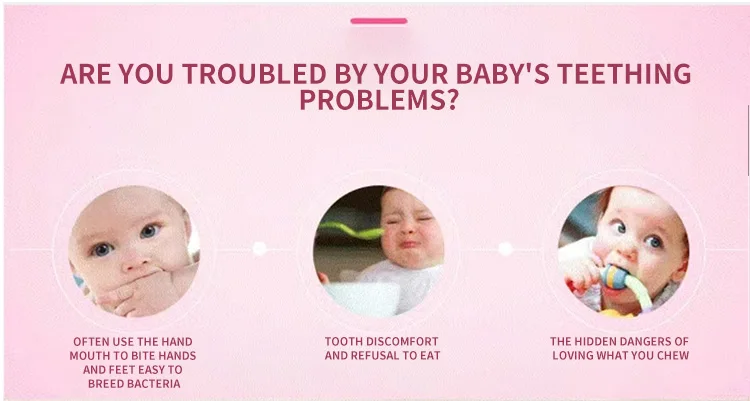 ARE YOU TROUBLED BY YOUR BABY'S TEETHING PROBLEMS?

OFTEN USE THE HAND MOUTH TO BITE HANDS AND FEET EASY TO BREED BACTERIA

TOOTH DISCOMFORT AND REFUSAL TO EAT

THE HIDDEN DANGERS OF LOVING WHAT YOU CHEW